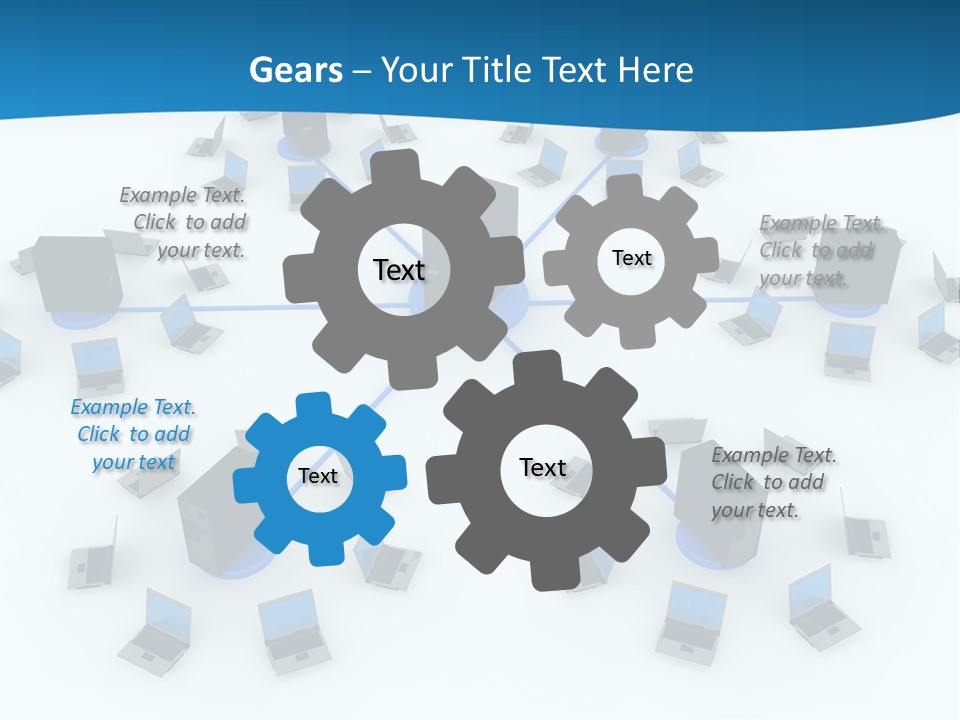 Gears – Your Title Text Here

Example Text. Click to add your text.

Text

Text

Example Text. Click to add your text.

Example Text. Click to add your text

Text

Text

Example Text. Click to add your text.